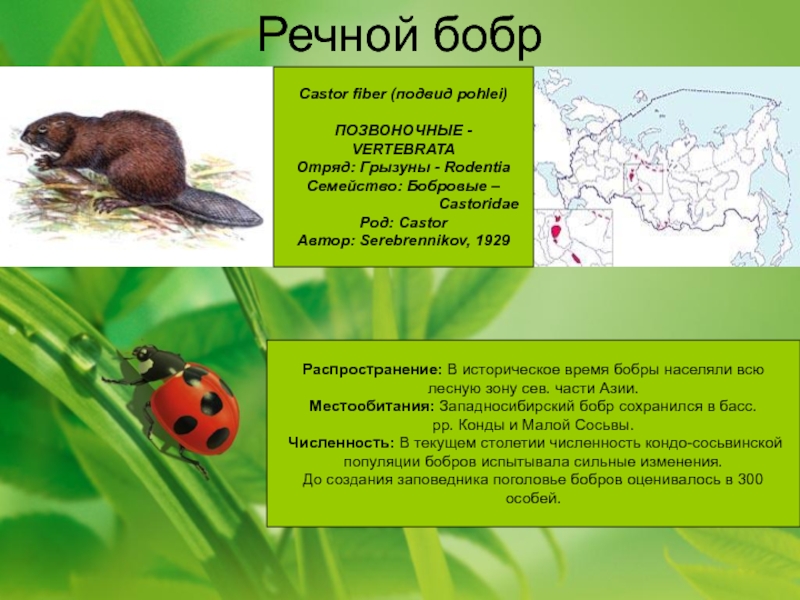 Речной бобр

Castor fiber (подвид pohlei)

ПОЗВОНОЧНЫЕ - VERTEBRATA
Отряд: Грызуны - Rodentia
Семейство: Бобровые – Castoridae
Род: Castor
Автор: Serebrennikov, 1929

Распространение: В историческое время бобры населяли всю лесную зону сев. части Азии.
Местообитания: Западносибирский бобр сохранился в басс. рр. Конды и Малой Сосьвы.
Численность: В текущем столетии численность кондо-сосьвинской популяции бобров испытывала сильные изменения.
До создания заповедника поголовье бобров оценивалось в 300 особей.